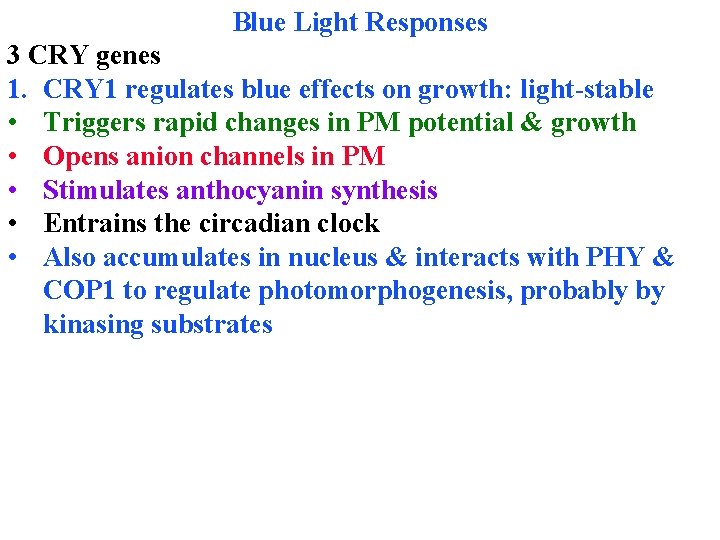 Blue Light Responses

3 CRY genes

1. CRY1 regulates blue effects on growth: light-stable

• Triggers rapid changes in PM potential & growth

• Opens anion channels in PM

• Stimulates anthocyanin synthesis

• Entrains the circadian clock

• Also accumulates in nucleus & interacts with PHY & COP1 to regulate photomorphogenesis, probably by kinasing substrates